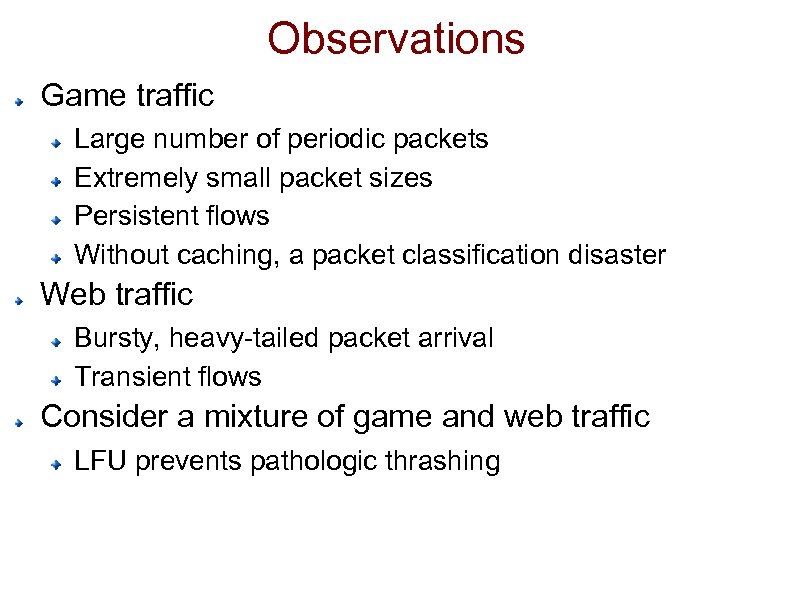 Observations

Game traffic

Large number of periodic packets

Extremely small packet sizes

Persistent flows

Without caching, a packet classification disaster

Web traffic

Bursty, heavy-tailed packet arrival

Transient flows

Consider a mixture of game and web traffic

LFU prevents pathologic thrashing